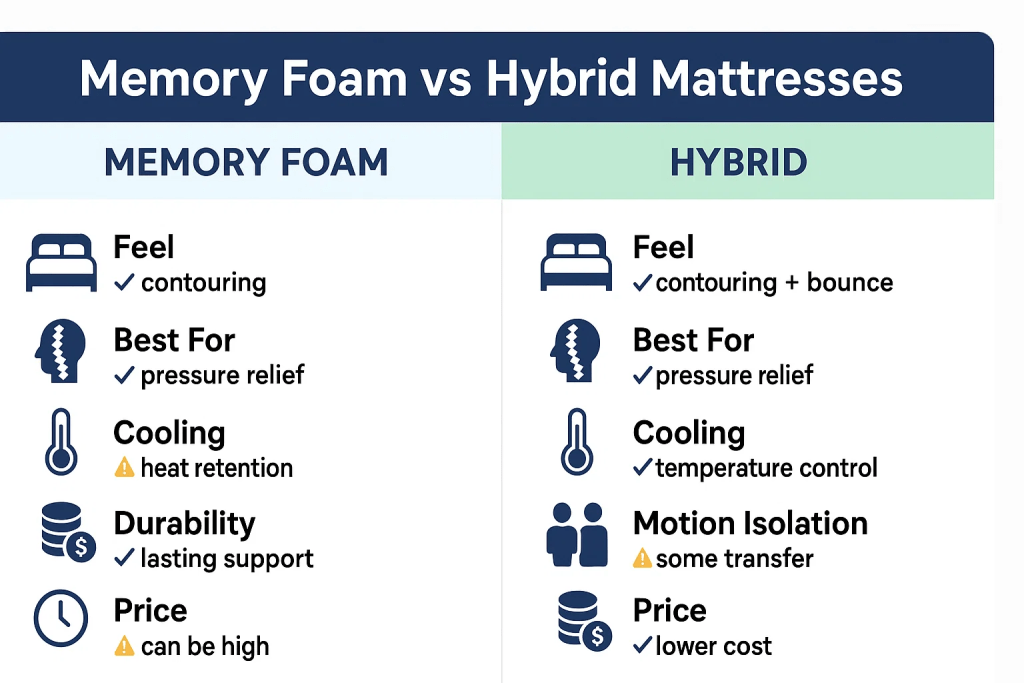 Memory Foam vs Hybrid Mattresses

MEMORY FOAM

Feel
✓ contouring

Best For
✓ pressure relief

Cooling
⚠ heat retention

Durability
✓ lasting support

Price
⚠ can be high

HYBRID

Feel
✓ contouring + bounce

Best For
✓ pressure relief

Cooling
✓ temperature control

Motion Isolation
⚠ some transfer

Price
✓ lower cost